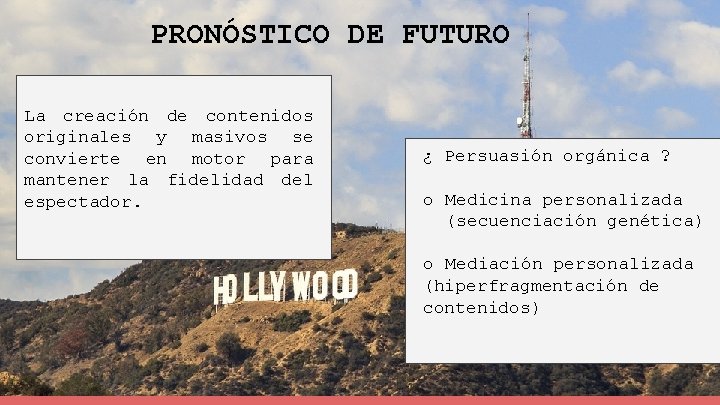 PRONÓSTICO DE FUTURO

La creación de contenidos originales y masivos se convierte en motor para mantener la fidelidad del espectador.

¿ Persuasión orgánica ?

o Medicina personalizada (secuenciación genética)

o Mediación personalizada (hiperfragmentación de contenidos)

HOLLYWOOD